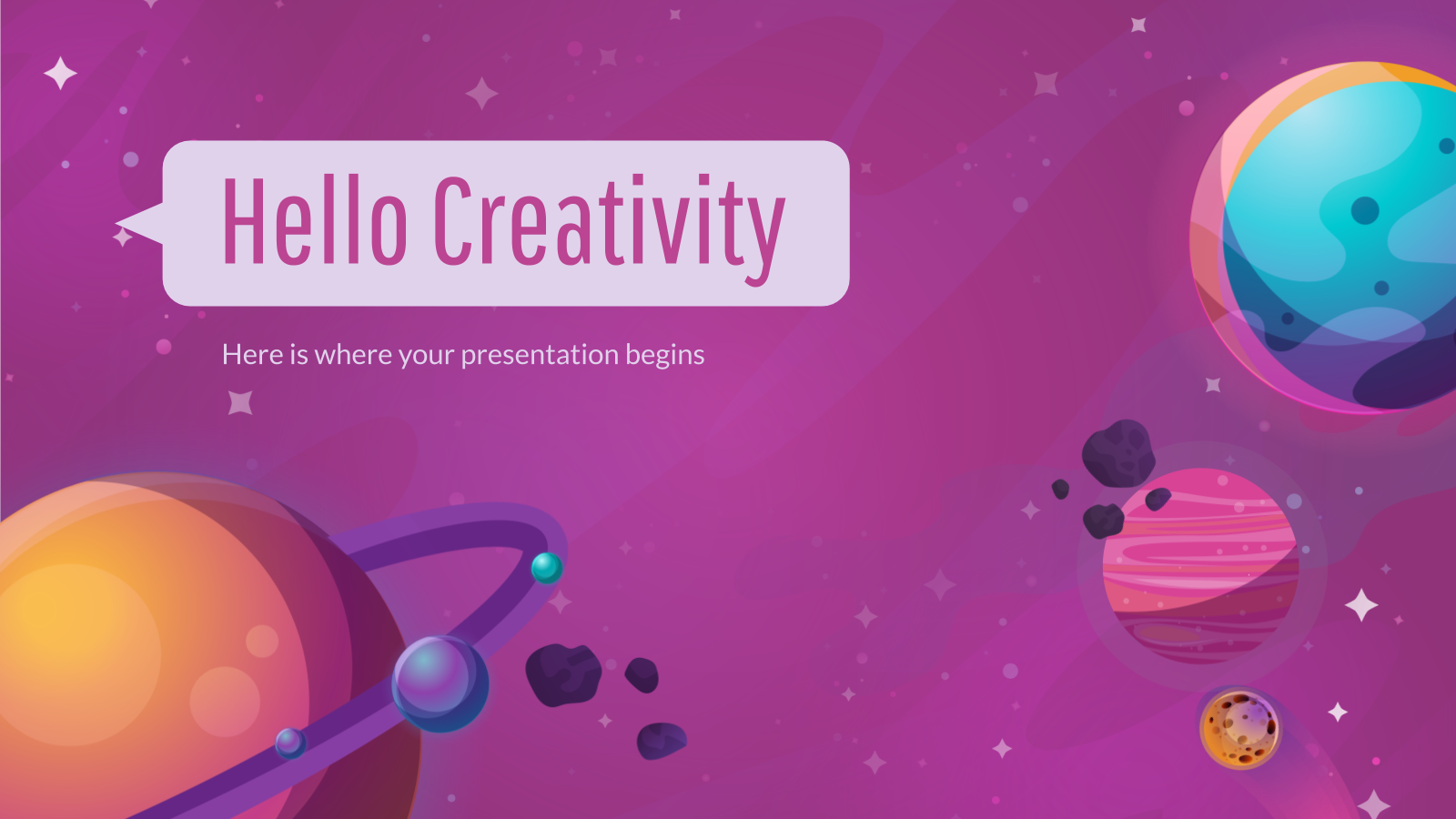 Hello Creativity

Here is where your presentation begins